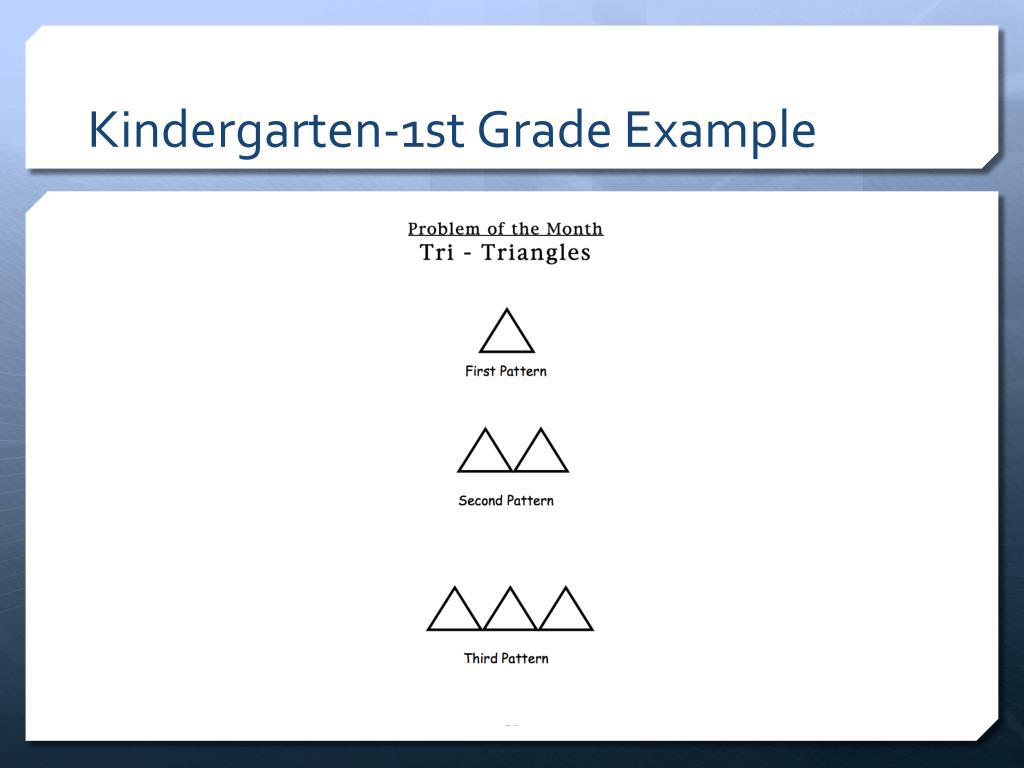 Kindergarten-1st Grade Example

Problem of the Month
Tri - Triangles

First Pattern

Second Pattern

Third Pattern